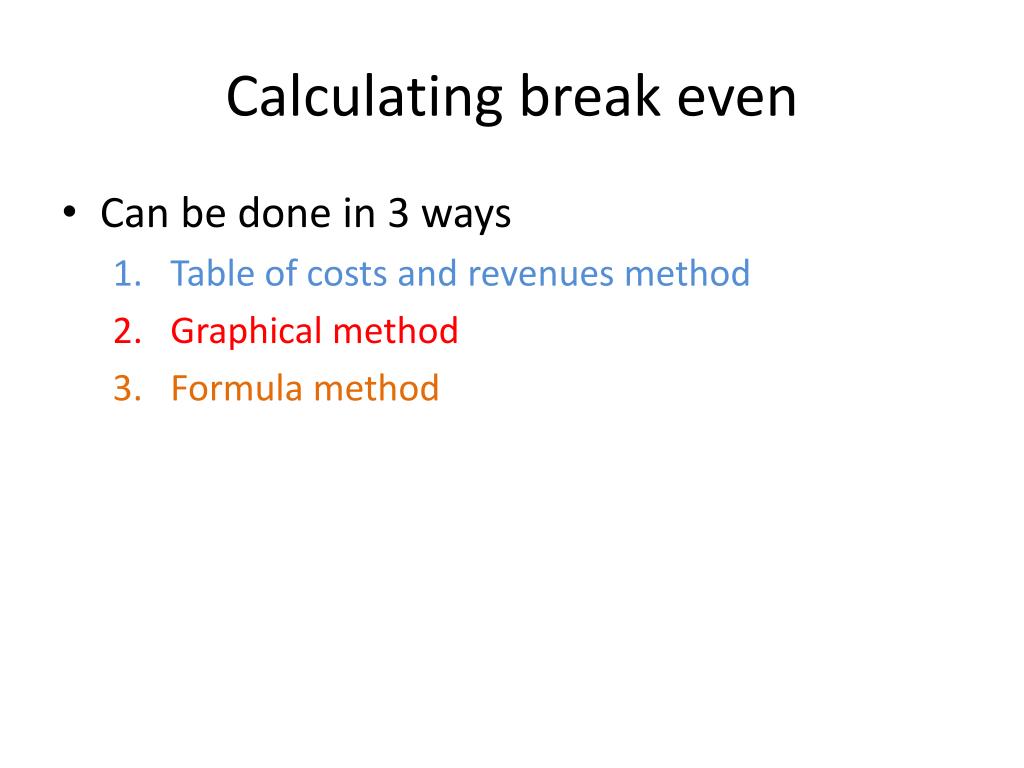 Calculating break even

• Can be done in 3 ways
1. Table of costs and revenues method
2. Graphical method
3. Formula method